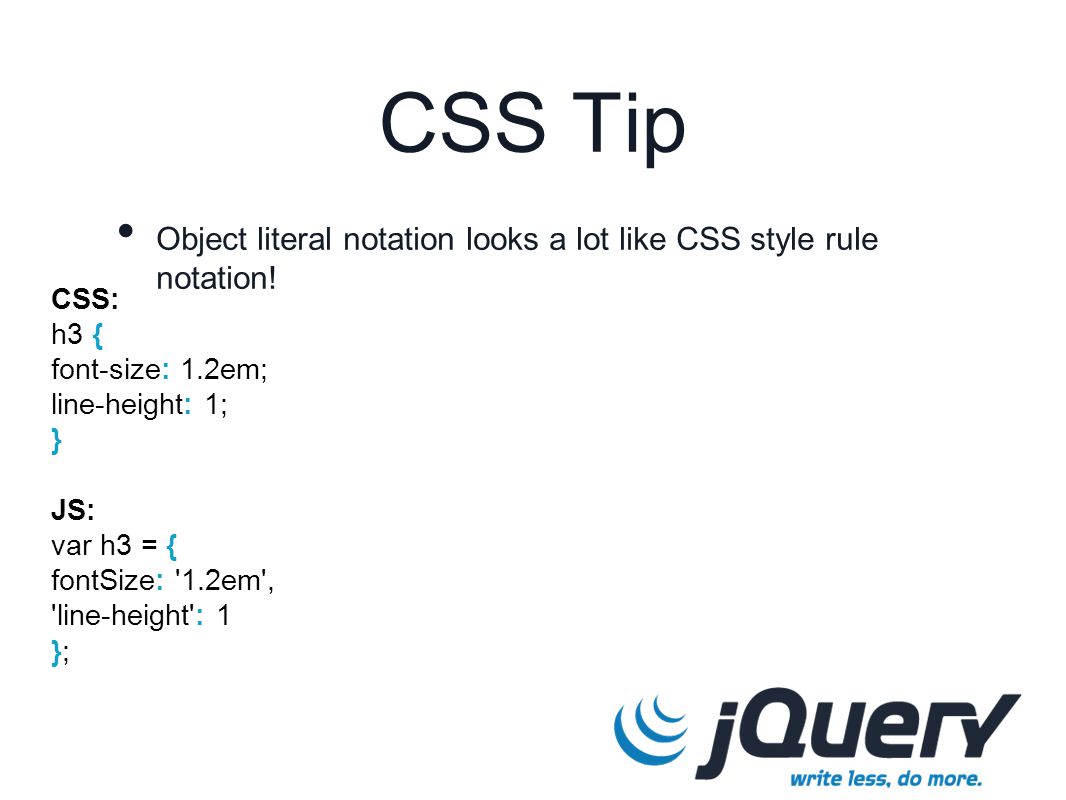 CSS Tip

• Object literal notation looks a lot like CSS style rule notation!

CSS:
h3 {
font-size: 1.2em;
line-height: 1;
}

JS:
var h3 = {
fontSize: '1.2em',
'line-height': 1
};

jQuery
write less, do more.